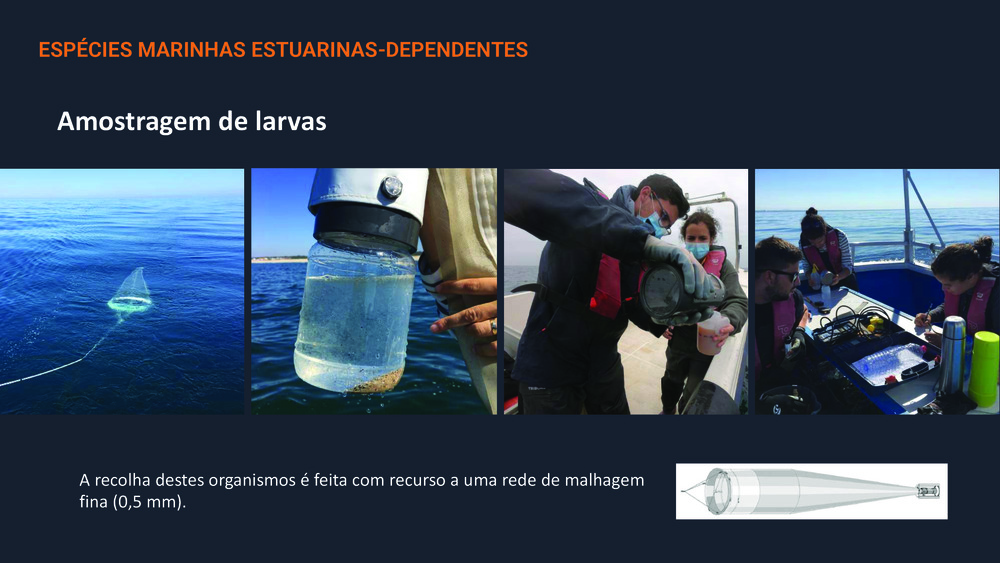 ESPÉCIES MARINHAS ESTUARINAS-DEPENDENTES

Amostragem de larvas

A recolha destes organismos é feita com recurso a uma rede de malhagem fina (0,5 mm).